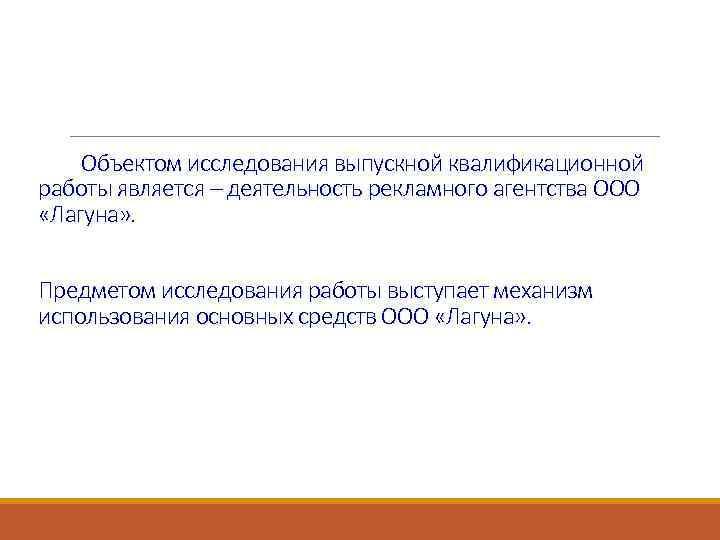 Объектом исследования выпускной квалификационной работы является – деятельность рекламного агентства ООО «Лагуна».

Предметом исследования работы выступает механизм использования основных средств ООО «Лагуна».